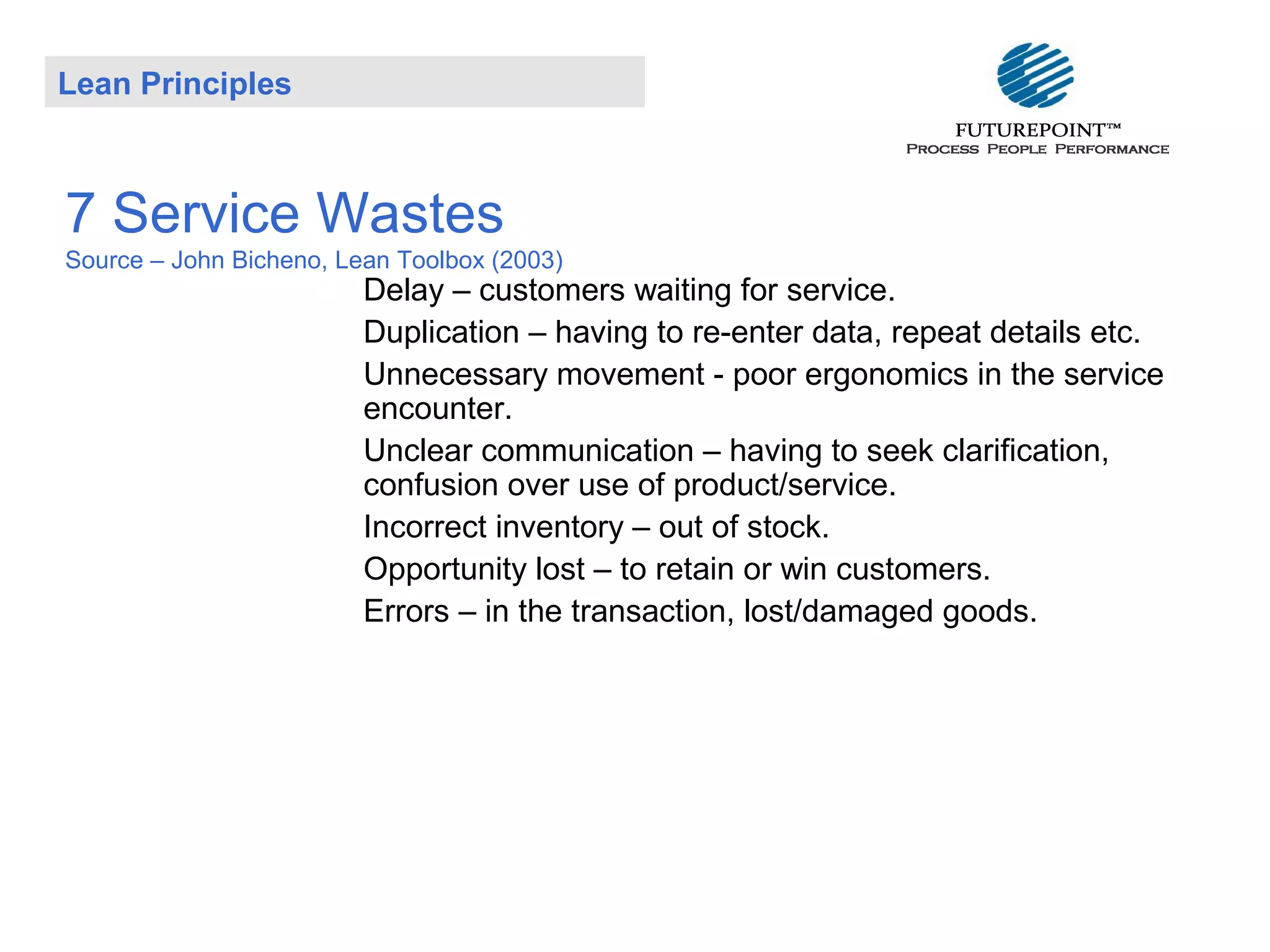 Lean Principles

FUTUREPOINT™
PROCESS PEOPLE PERFORMANCE

7 Service Wastes
Source – John Bicheno, Lean Toolbox (2003)

Delay – customers waiting for service.

Duplication – having to re-enter data, repeat details etc.

Unnecessary movement - poor ergonomics in the service encounter.

Unclear communication – having to seek clarification, confusion over use of product/service.

Incorrect inventory – out of stock.

Opportunity lost – to retain or win customers.

Errors – in the transaction, lost/damaged goods.